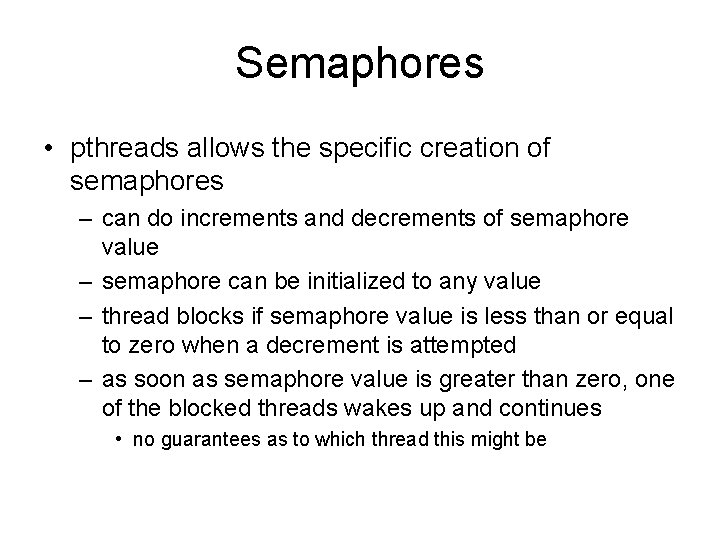 Semaphores

• pthreads allows the specific creation of semaphores
– can do increments and decrements of semaphore value
– semaphore can be initialized to any value
– thread blocks if semaphore value is less than or equal to zero when a decrement is attempted
– as soon as semaphore value is greater than zero, one of the blocked threads wakes up and continues
• no guarantees as to which thread this might be